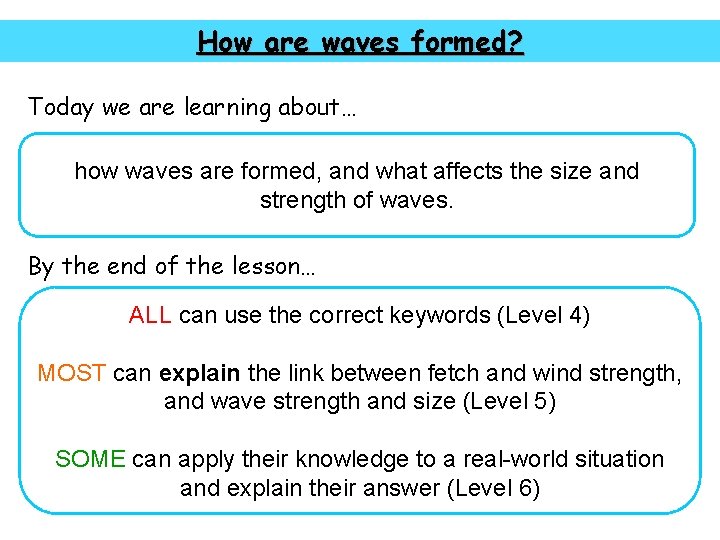 How are waves formed?

Today we are learning about…

how waves are formed, and what affects the size and strength of waves.

By the end of the lesson…

ALL can use the correct keywords (Level 4)

MOST can explain the link between fetch and wind strength, and wave strength and size (Level 5)

SOME can apply their knowledge to a real-world situation and explain their answer (Level 6)